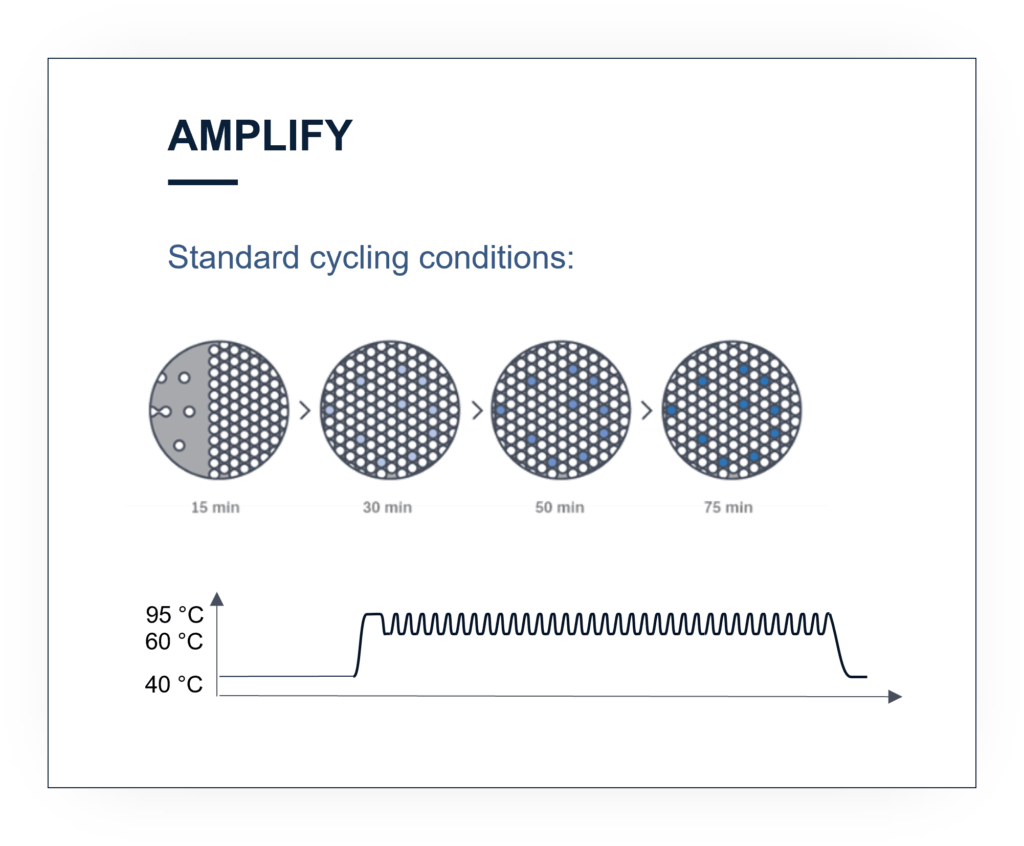 AMPLIFY

Standard cycling conditions:

15 min
30 min
50 min
75 min

95 °C
60 °C
40 °C